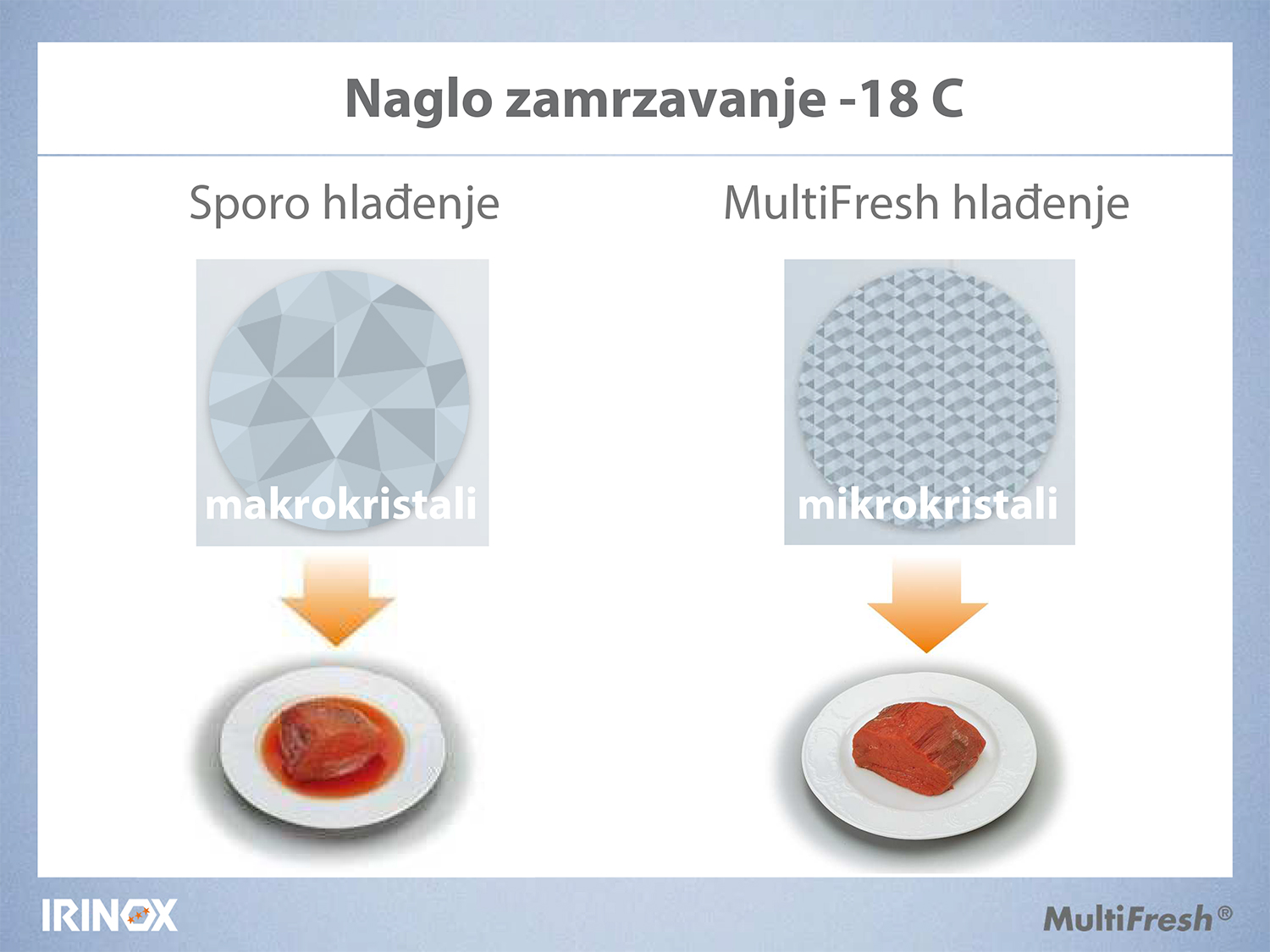 Naglo zamrzavanje -18 C

Sporo hlađenje

makrokristali

MultiFresh hlađenje

mikrokristali

IRINOX

MultiFresh®